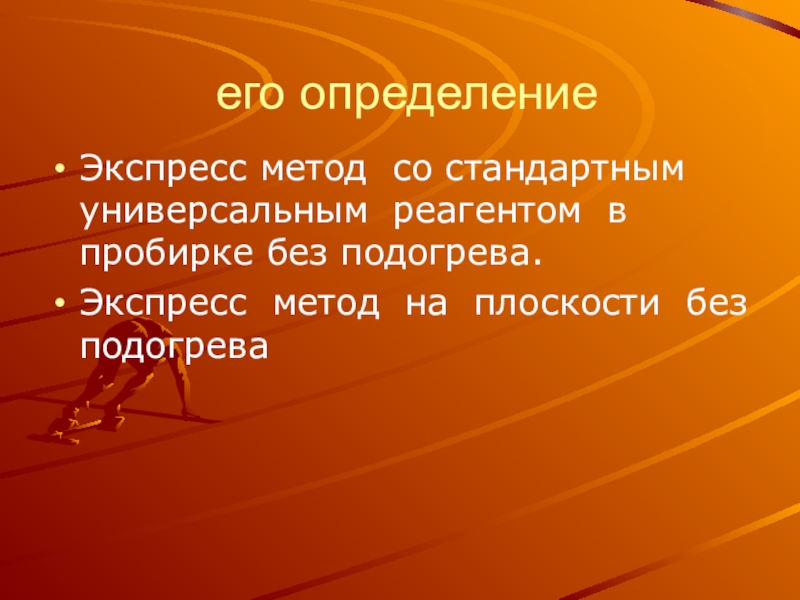 его определение

• Экспресс метод со стандартным универсальным реагентом в пробирке без подогрева.

• Экспресс метод на плоскости без подогрева